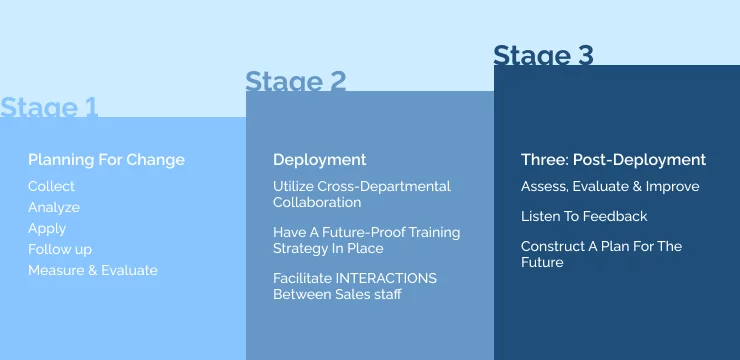 Stage 1

Planning For Change

Collect
Analyze
Apply
Follow up
Measure & Evaluate

Stage 2

Deployment

Utilize Cross-Departmental Collaboration

Have A Future-Proof Training Strategy In Place

Facilitate INTERACTIONS Between Sales staff

Stage 3

Three: Post-Deployment

Assess, Evaluate & Improve

Listen To Feedback

Construct A Plan For The Future